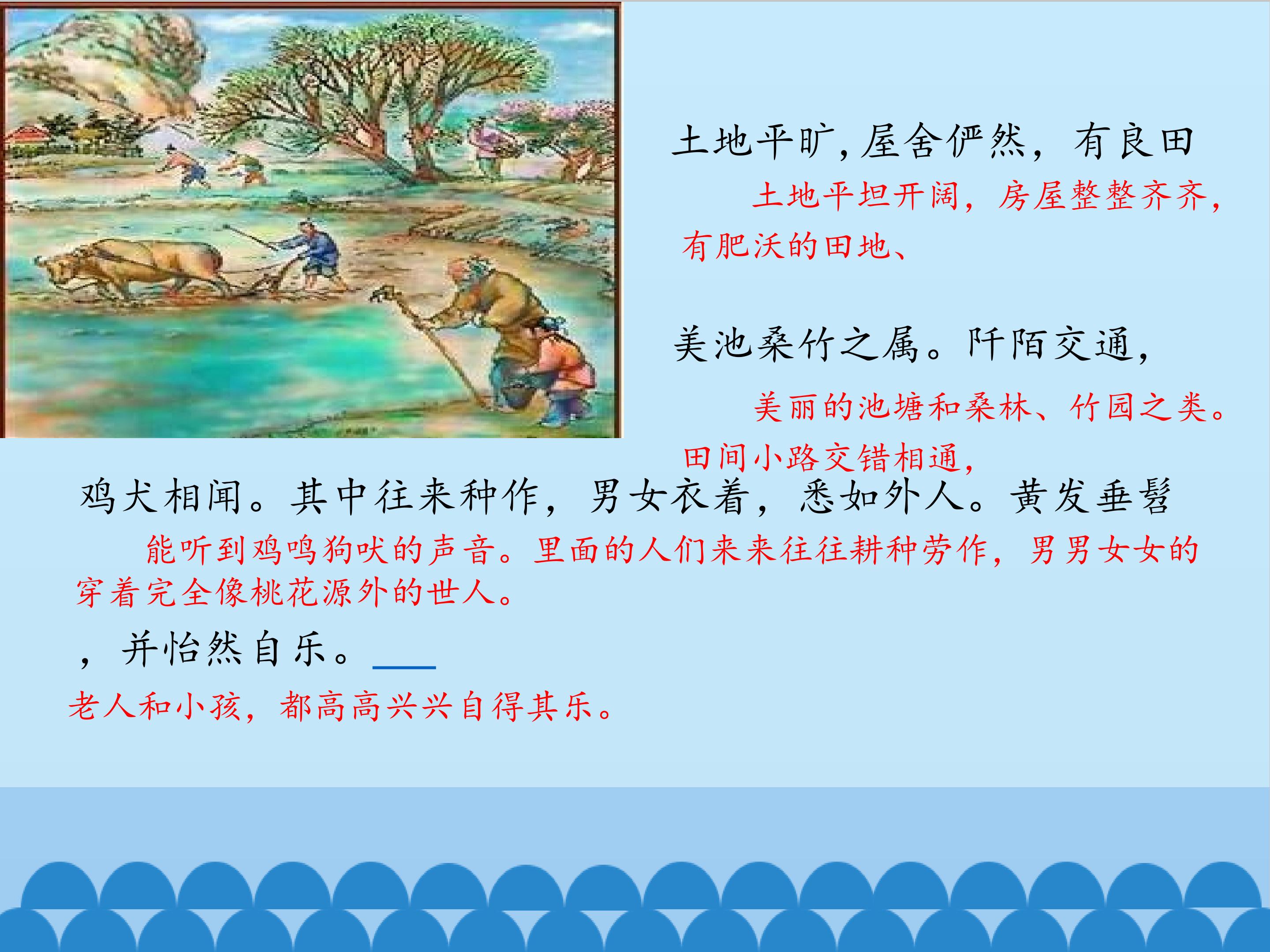 土地平旷，屋舍俨然，有良田

土地平坦开阔，房屋整整齐齐，有肥沃的田地、

美池桑竹之属。阡陌交通，

美丽的池塘和桑林、竹园之类。田间小路交错相通，

鸡犬相闻。其中往来种作，男女衣着，悉如外人。黄发垂髫

能听到鸡鸣狗吠的声音。里面的人们来来往往耕种劳作，男男女女的穿着完全像桃花源外的世人。

，并怡然自乐。____

老人和小孩，都高高兴兴自得其乐。